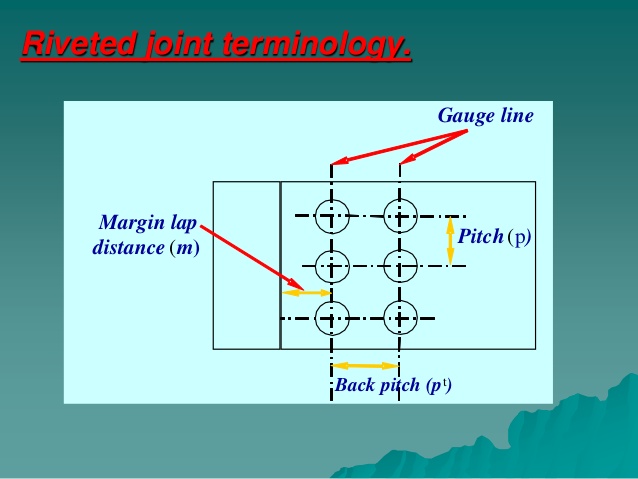 Riveted joint terminology.

Gauge line

Margin lap distance (m)

Pitch (p)

Back pitch ($p^t$)